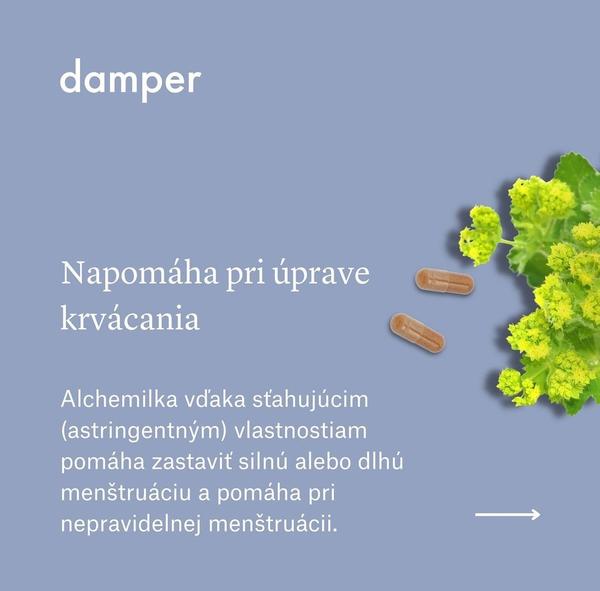 damper

Napomáha pri úprave krvácania

Alchemilka vďaka sťahujúcim (astringentným) vlastnostiam pomáha zastaviť silnú alebo dlhú menštruáciu a pomáha pri nepravidelnej menštruácii.